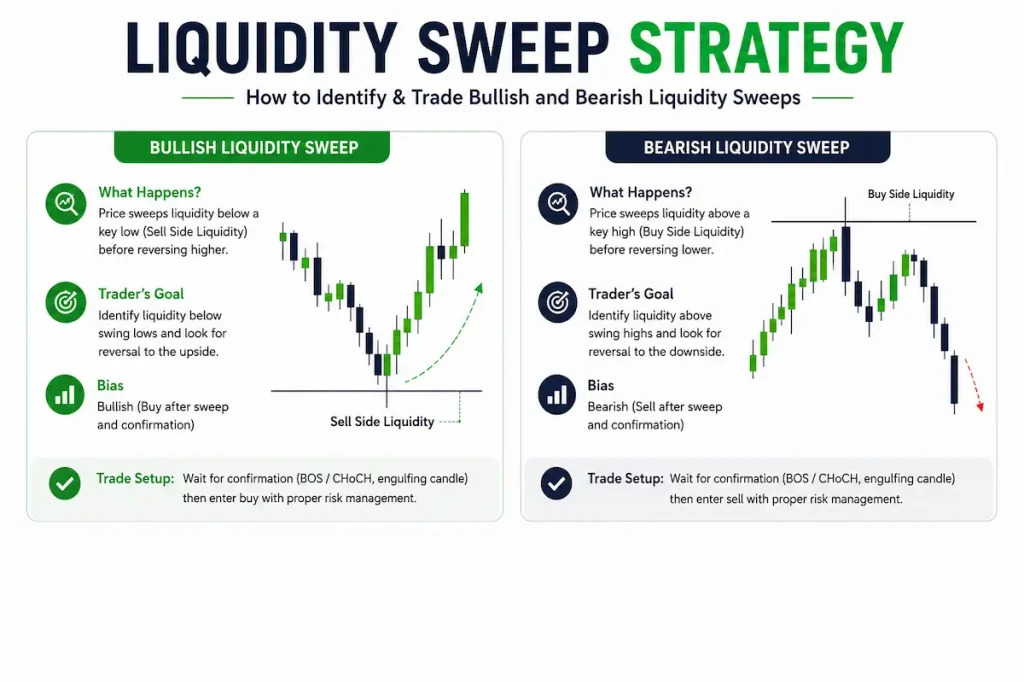 LIQUIDITY SWEEP STRATEGY

How to Identify & Trade Bullish and Bearish Liquidity Sweeps

BULLISH LIQUIDITY SWEEP

What Happens?
Price sweeps liquidity below a key low (Sell Side Liquidity) before reversing higher.

Trader's Goal
Identify liquidity below swing lows and look for reversal to the upside.

Bias
Bullish (Buy after sweep and confirmation)

Sell Side Liquidity

Trade Setup: Wait for confirmation (BOS / CHoCH, engulfing candle) then enter buy with proper risk management.

BEARISH LIQUIDITY SWEEP

What Happens?
Price sweeps liquidity above a key high (Buy Side Liquidity) before reversing lower.

Trader's Goal
Identify liquidity above swing highs and look for reversal to the downside.

Bias
Bearish (Sell after sweep and confirmation)

Buy Side Liquidity

Trade Setup: Wait for confirmation (BOS / CHoCH, engulfing candle) then enter sell with proper risk management.